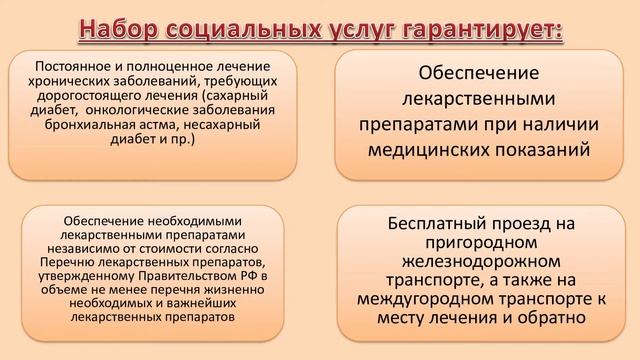 Набор социальных услуг гарантирует:

Постоянное и полноценное лечение хронических заболеваний, требующих дорогостоящего лечения (сахарный диабет, онкологические заболевания бронхиальная астма, несахарный диабет и пр.)

Обеспечение лекарственными препаратами при наличии медицинских показаний

Обеспечение необходимыми лекарственными препаратами независимо от стоимости согласно Перечню лекарственных препаратов, утвержденному Правительством РФ в объеме не менее перечня жизненно необходимых и важнейших лекарственных препаратов

Бесплатный проезд на пригородном железнодорожном транспорте, а также на междугородном транспорте к месту лечения и обратно